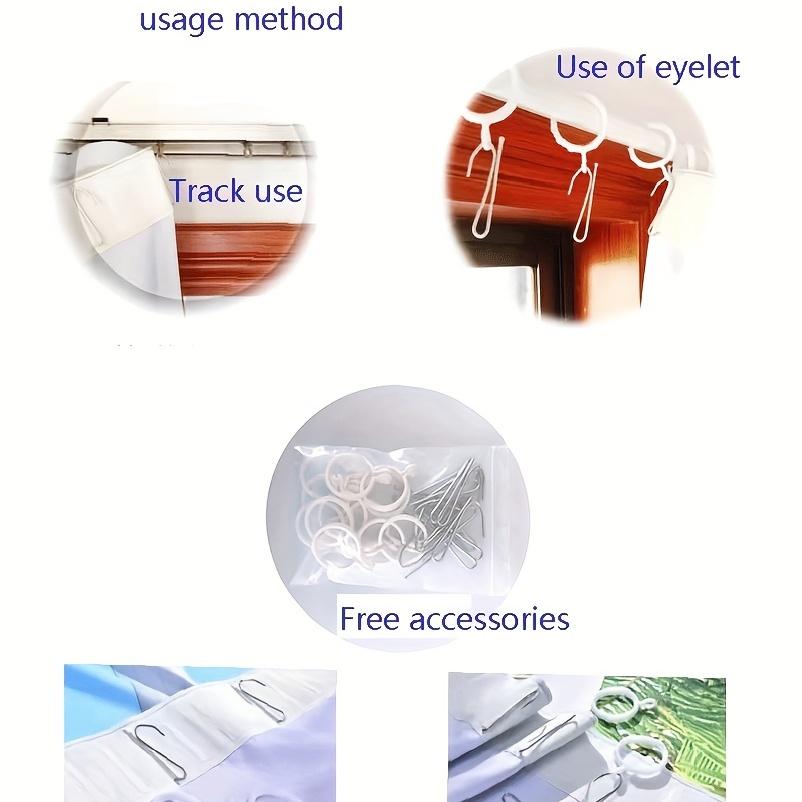 usage method

Use of eyelet

Track use

Free accessories